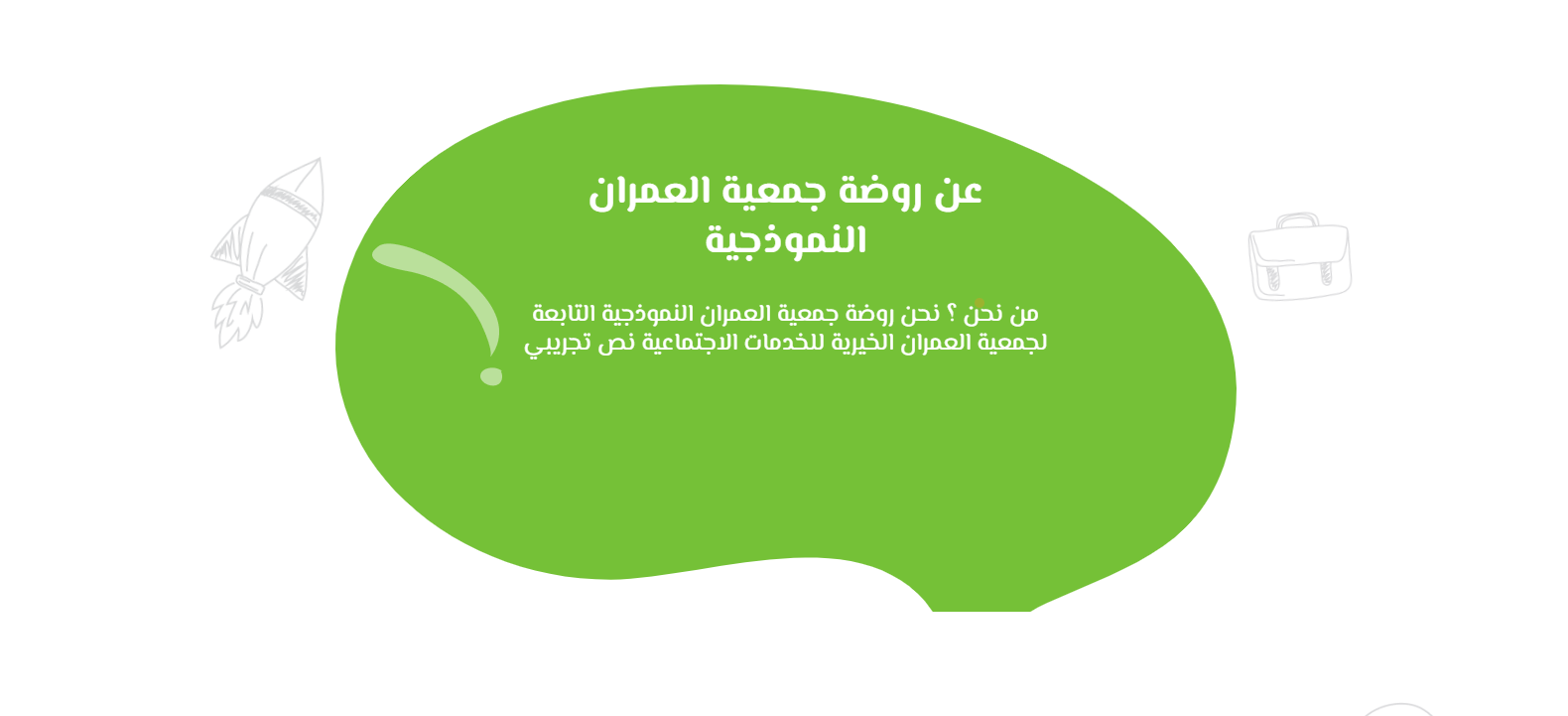 عن روضة جمعية العمران النموذجية

من نحن ؟ نحن روضة جمعية العمران النموذجية التابعة لجمعية العمران الخيرية للخدمات الاجتماعية نص تجريبي